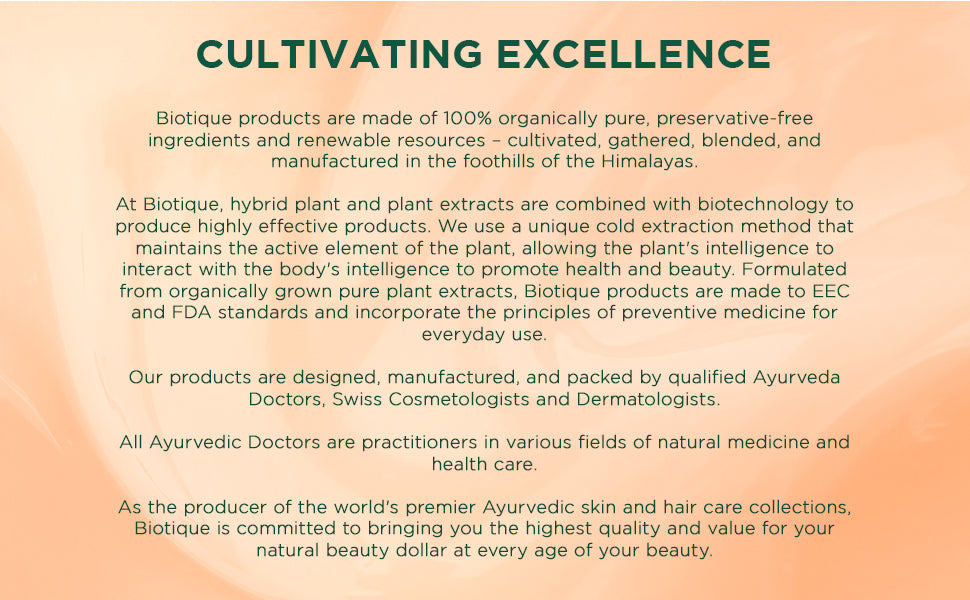 CULTIVATING EXCELLENCE

Biotique products are made of 100% organically pure, preservative-free ingredients and renewable resources – cultivated, gathered, blended, and manufactured in the foothills of the Himalayas.

At Biotique, hybrid plant and plant extracts are combined with biotechnology to produce highly effective products. We use a unique cold extraction method that maintains the active element of the plant, allowing the plant's intelligence to interact with the body's intelligence to promote health and beauty. Formulated from organically grown pure plant extracts, Biotique products are made to EEC and FDA standards and incorporate the principles of preventive medicine for everyday use.

Our products are designed, manufactured, and packed by qualified Ayurveda Doctors, Swiss Cosmetologists and Dermatologists.

All Ayurvedic Doctors are practitioners in various fields of natural medicine and health care.

As the producer of the world's premier Ayurvedic skin and hair care collections, Biotique is committed to bringing you the highest quality and value for your natural beauty dollar at every age of your beauty.